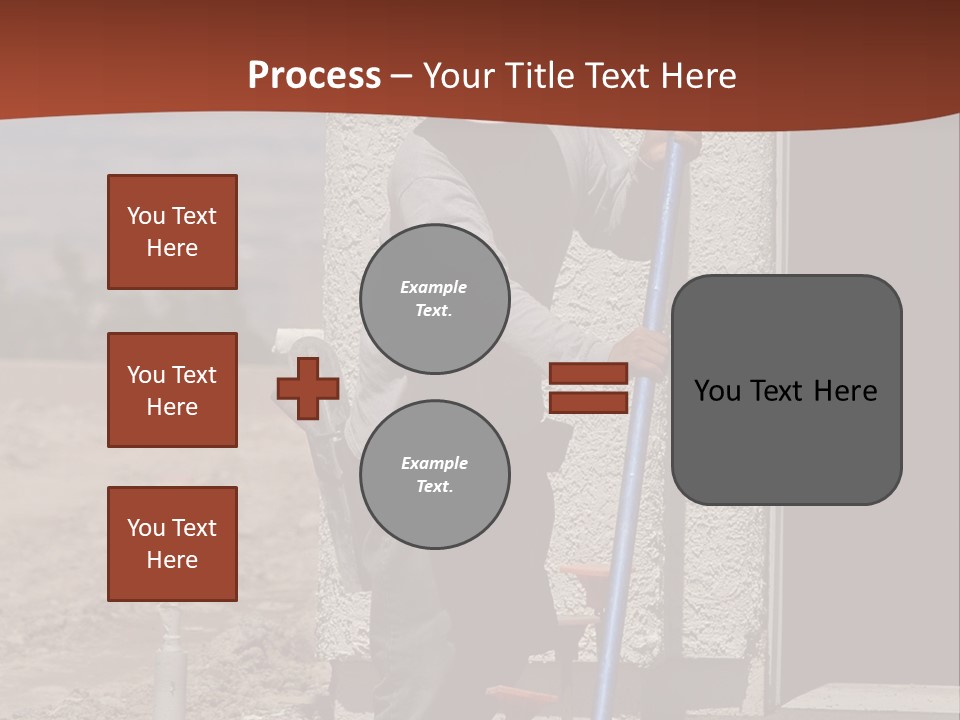 Process – Your Title Text Here

You Text Here

You Text Here

You Text Here

Example Text.

Example Text.

You Text Here